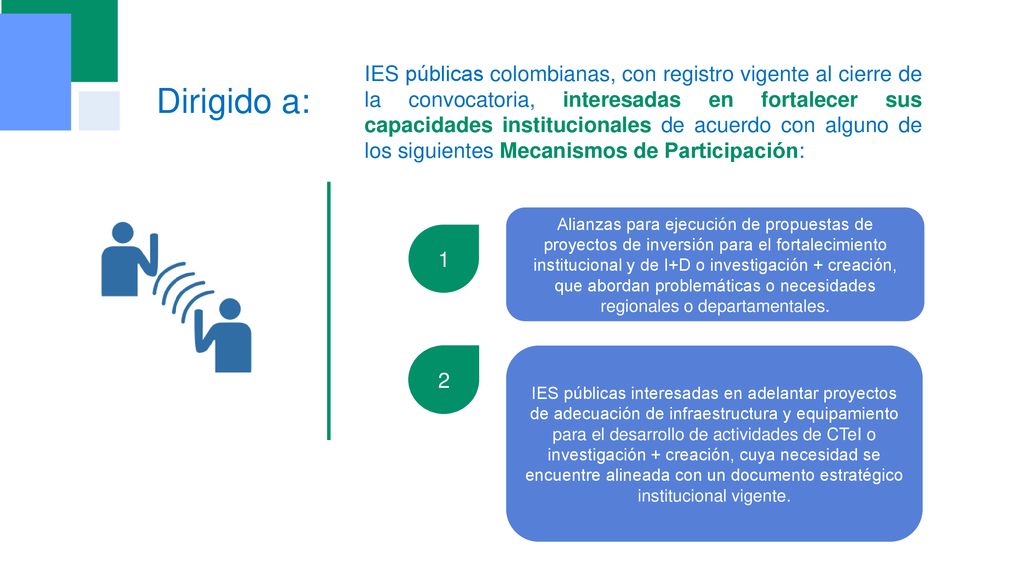 Dirigido a:

IES públicas colombianas, con registro vigente al cierre de la convocatoria, interesadas en fortalecer sus capacidades institucionales de acuerdo con alguno de los siguientes Mecanismos de Participación:

1

Alianzas para ejecución de propuestas de proyectos de inversión para el fortalecimiento institucional y de I+D o investigación + creación, que abordan problemáticas o necesidades regionales o departamentales.

2

IES públicas interesadas en adelantar proyectos de adecuación de infraestructura y equipamiento para el desarrollo de actividades de CTeI o investigación + creación, cuya necesidad se encuentre alineada con un documento estratégico institucional vigente.